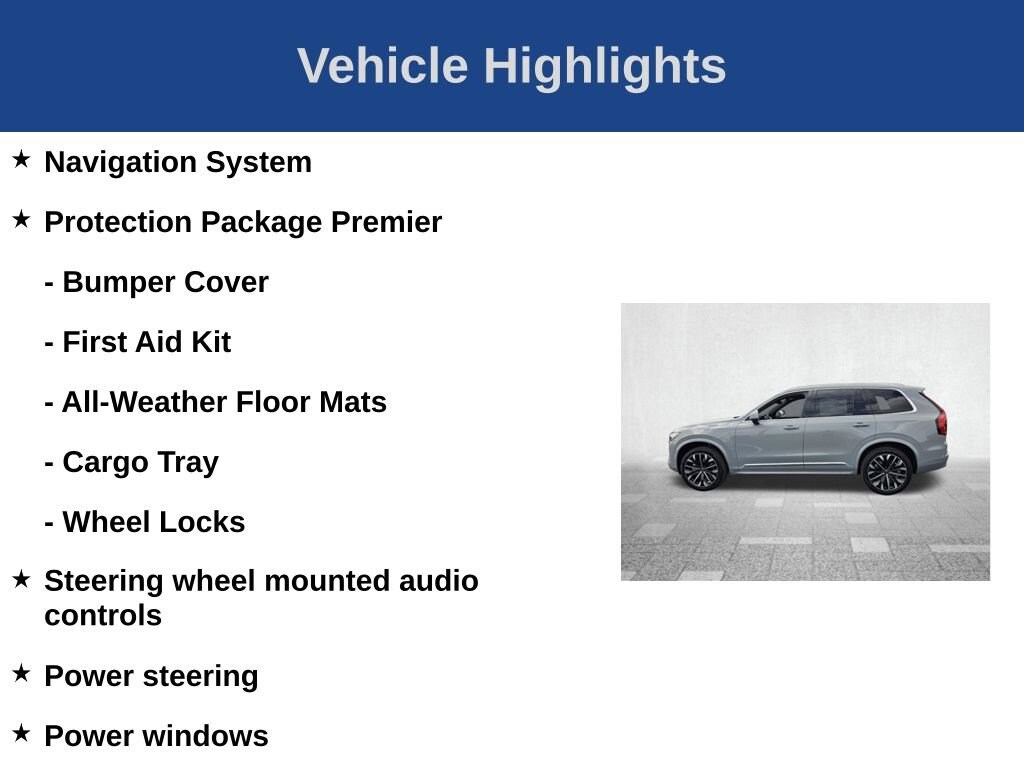 Vehicle Highlights

★ Navigation System

★ Protection Package Premier

- Bumper Cover

- First Aid Kit

- All-Weather Floor Mats

- Cargo Tray

- Wheel Locks

★ Steering wheel mounted audio controls

★ Power steering

★ Power windows